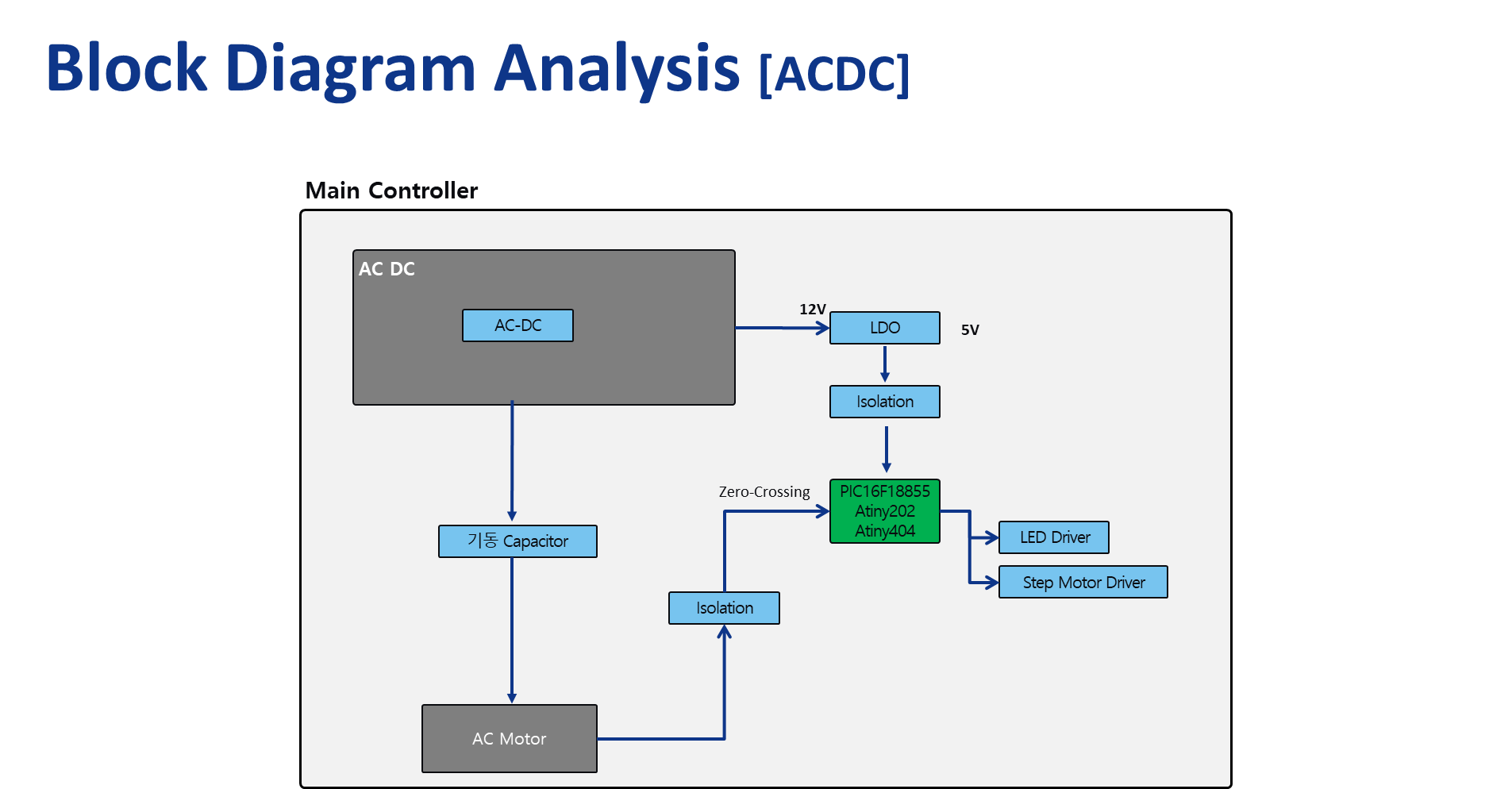 Block Diagram Analysis [ACDC]

Main Controller

AC DC

AC-DC

12V

LDO

5V

Isolation

Zero-Crossing

PIC16F18855
Atiny202
Atiny404

LED Driver

Step Motor Driver

기동 Capacitor

Isolation

AC Motor